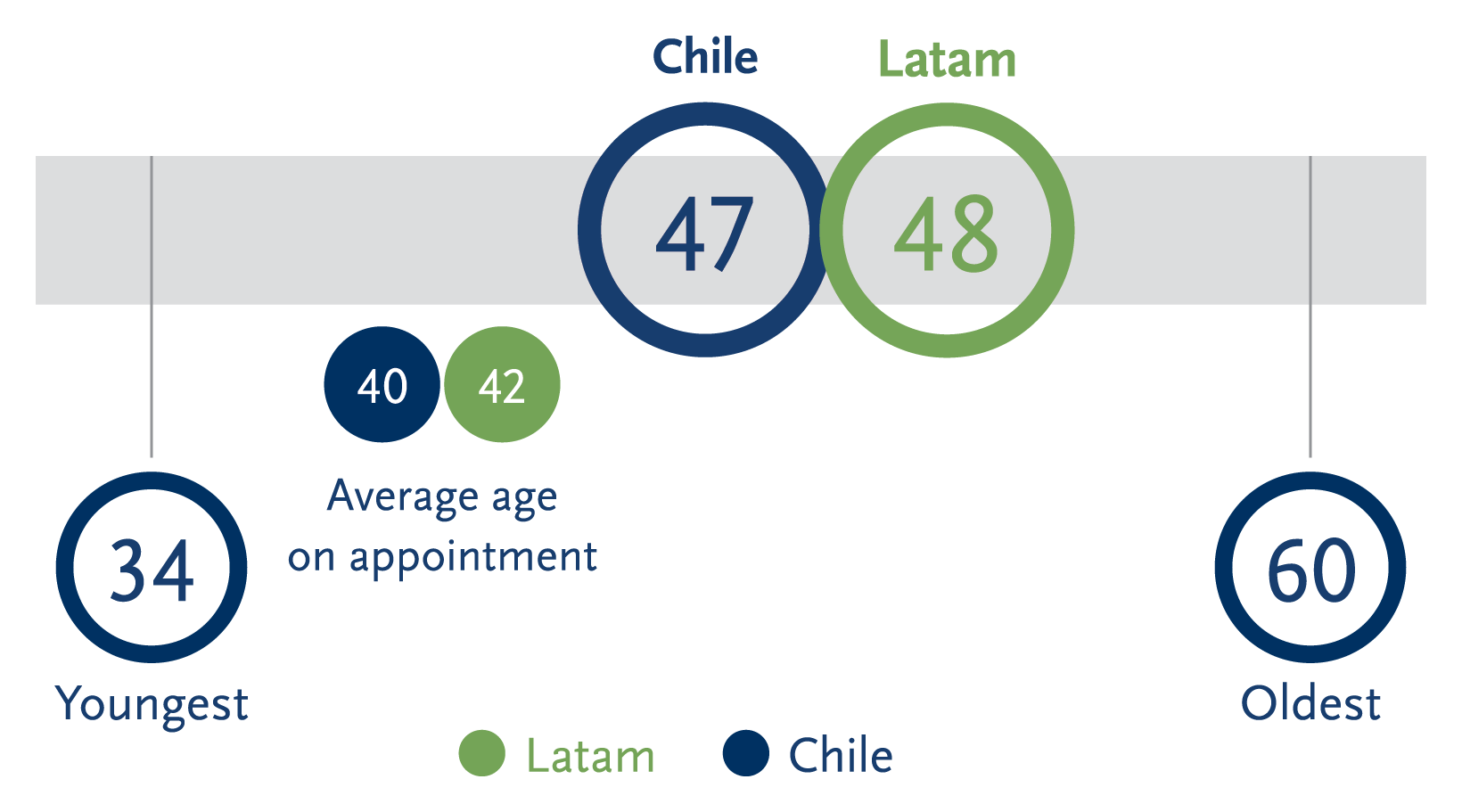 Chile
Latam

47
48

40
42

Average age on appointment

34
Youngest

60
Oldest

Latam
Chile